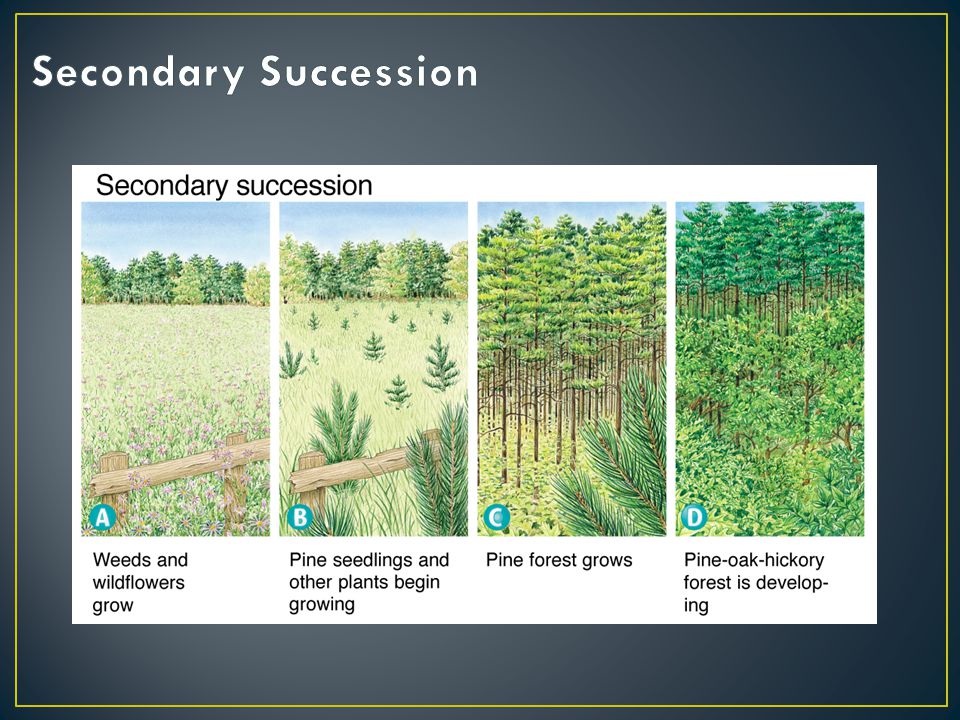 Secondary Succession

Secondary succession

A

Weeds and wildflowers grow

B

Pine seedlings and other plants begin growing

C

Pine forest grows

D

Pine-oak-hickory forest is developing